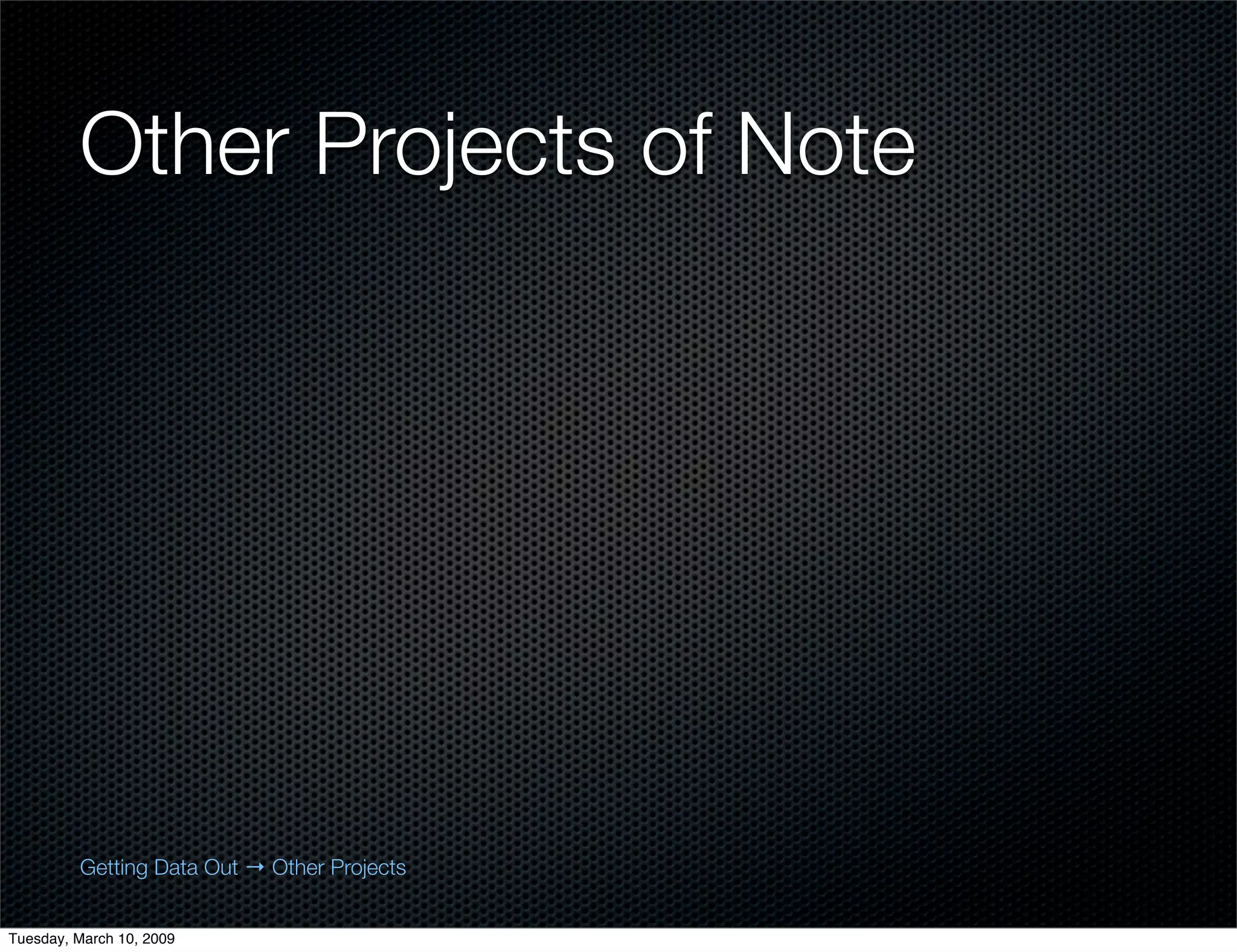 Other Projects of Note

Getting Data Out → Other Projects

Tuesday, March 10, 2009